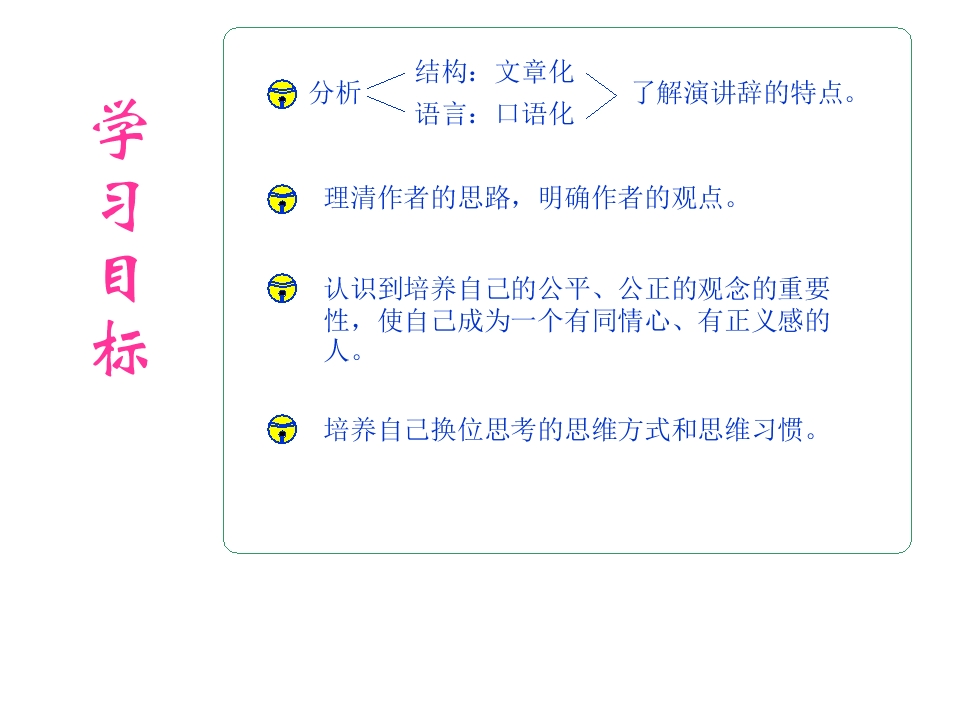 学习目标

分析 结构：文章化 语言：口语化 了解演讲辞的特点。

理清作者的思路，明确作者的观点。

认识到培养自己的公平、公正的观念的重要性，使自己成为一个有同情心、有正义感的人。

培养自己换位思考的思维方式和思维习惯。